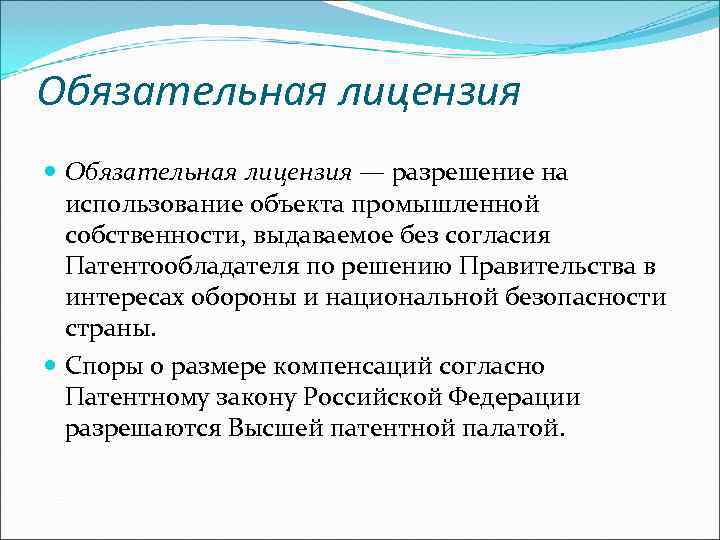 Обязательная лицензия

Обязательная лицензия — разрешение на использование объекта промышленной собственности, выдаваемое без согласия Патентообладателя по решению Правительства в интересах обороны и национальной безопасности страны.

Споры о размере компенсаций согласно Патентному закону Российской Федерации разрешаются Высшей патентной палатой.